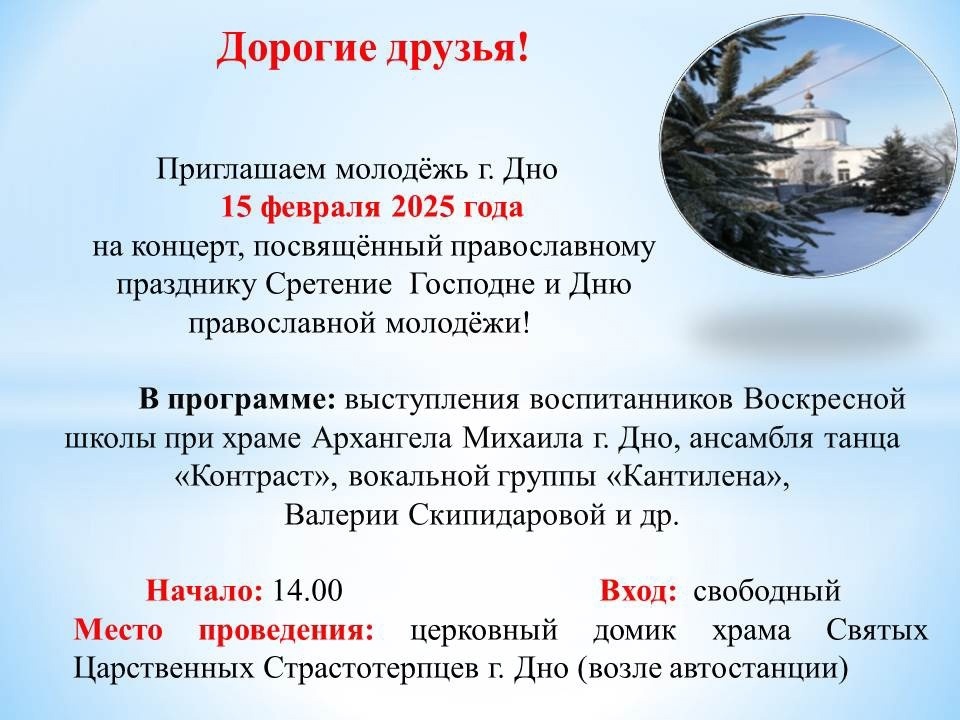 Дорогие друзья!

Приглашаем молодёжь г. Дно
15 февраля 2025 года
на концерт, посвящённый православному празднику Сретение Господне и Дню православной молодёжи!

В программе: выступления воспитанников Воскресной школы при храме Архангела Михаила г. Дно, ансамбля танца «Контраст», вокальной группы «Кантилена», Валерии Скипидаровой и др.

Начало: 14.00 Вход: свободный
Место проведения: церковный домик храма Святых Царственных Страстотерпцев г. Дно (возле автостанции)